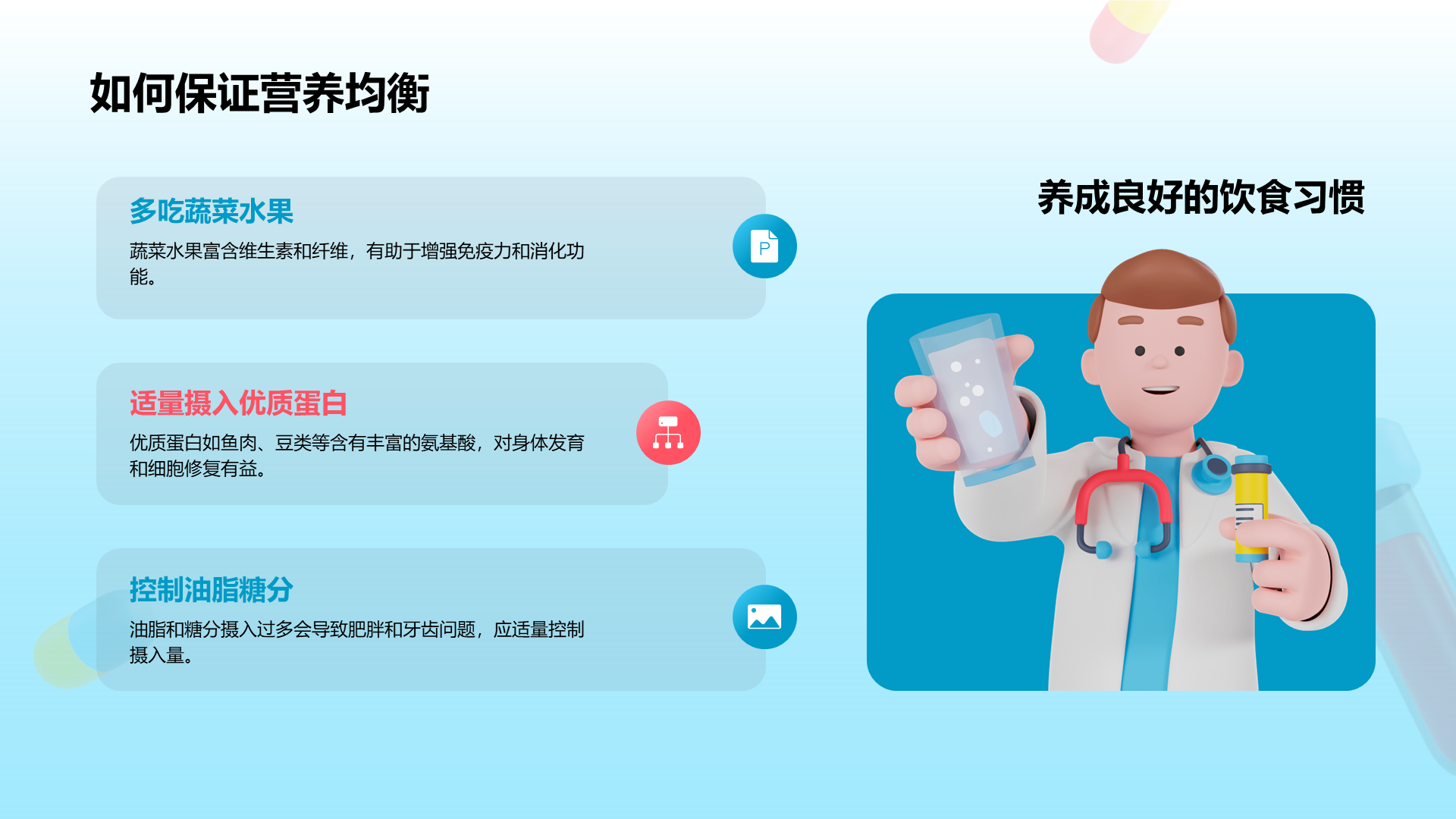 如何保证营养均衡

多吃蔬菜水果

蔬菜水果富含维生素和纤维，有助于增强免疫力和消化功能。

适量摄入优质蛋白

优质蛋白如鱼肉、豆类等含有丰富的氨基酸，对身体发育和细胞修复有益。

控制油脂糖分

油脂和糖分摄入过多会导致肥胖和牙齿问题，应适量控制摄入量。

养成良好的饮食习惯